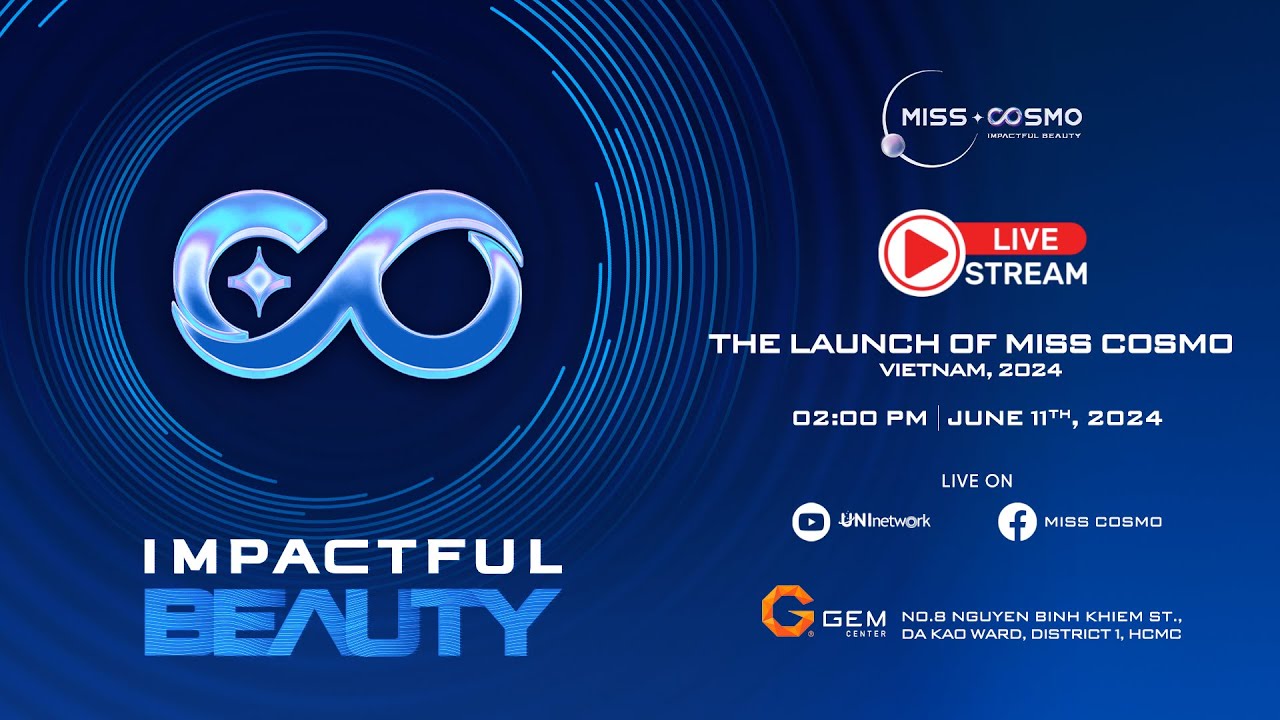 IMPACTFUL
BEAUTY

MISS COSMO
IMPACTFUL BEAUTY

LIVE
STREAM

THE LAUNCH OF MISS COSMO
VIETNAM, 2024

02:00 PM | JUNE 11$^{TH}$, 2024

LIVE ON

UNInetwork

MISS COSMO

GEM CENTER

NO.8 NGUYEN BINH KHIEM ST., DA KAO WARD, DISTRICT 1, HCMC